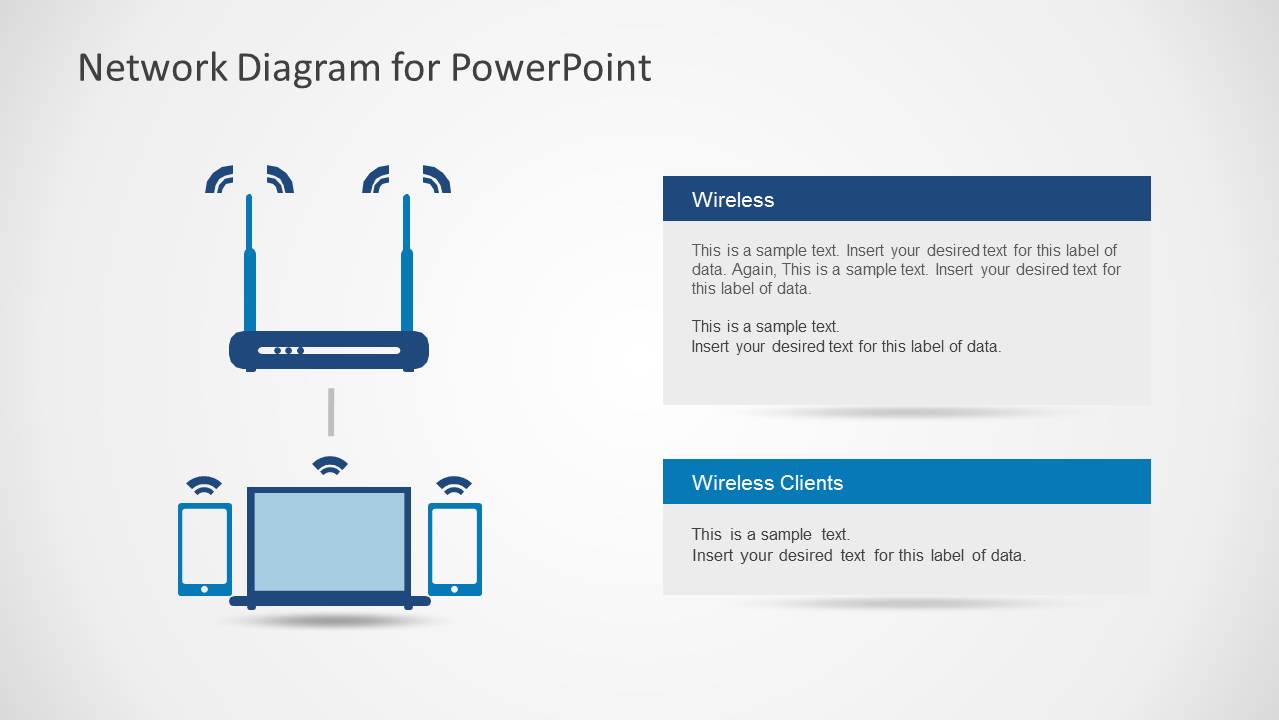 Network Diagram for PowerPoint

Wireless

This is a sample text. Insert your desired text for this label of data. Again, This is a sample text. Insert your desired text for this label of data.

This is a sample text.
Insert your desired text for this label of data.

Wireless Clients

This is a sample text.
Insert your desired text for this label of data.